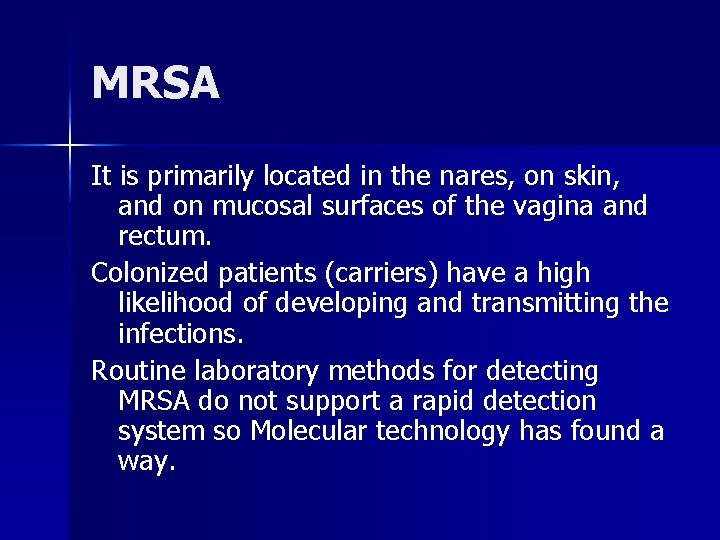 MRSA

It is primarily located in the nares, on skin, and on mucosal surfaces of the vagina and rectum.

Colonized patients (carriers) have a high likelihood of developing and transmitting the infections.

Routine laboratory methods for detecting MRSA do not support a rapid detection system so Molecular technology has found a way.